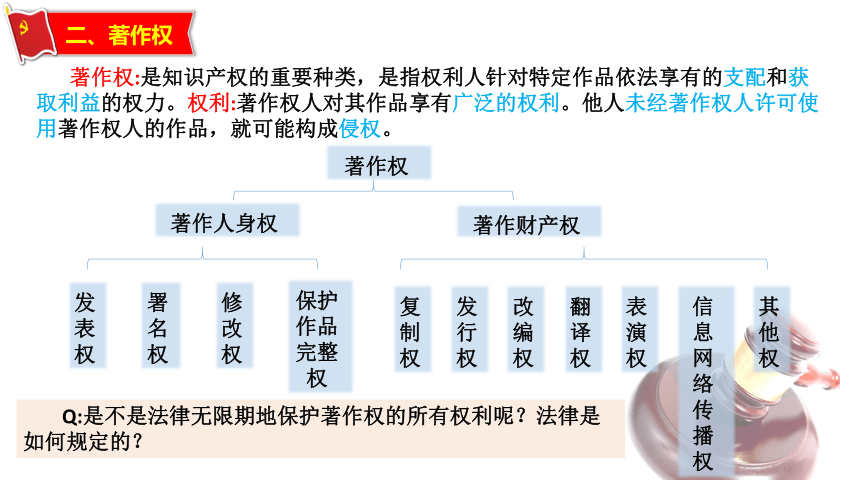 二、著作权

著作权:是知识产权的重要种类，是指权利人针对特定作品依法享有的支配和获取利益的权力。权利:著作权人对其作品享有广泛的权利。他人未经著作权人许可使用著作权人的作品，就可能构成侵权。

著作权

著作人身权

著作财产权

发表权

署名权

修改权

保护作品完整权

复制权

发行权

改编权

翻译权

表演权

信息网络传播权

其他权

Q:是不是法律无限期地保护著作权的所有权利呢？法律是如何规定的？